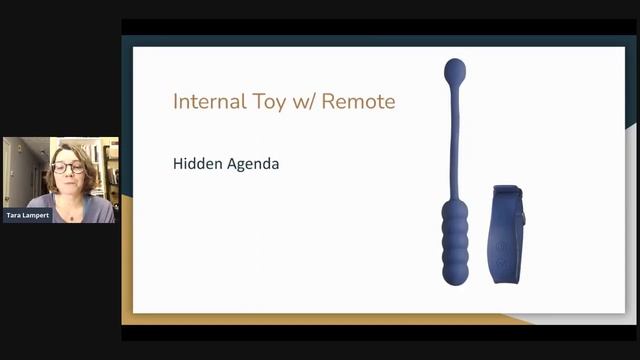 Tara Lampert

Internal Toy w/ Remote

Hidden Agenda